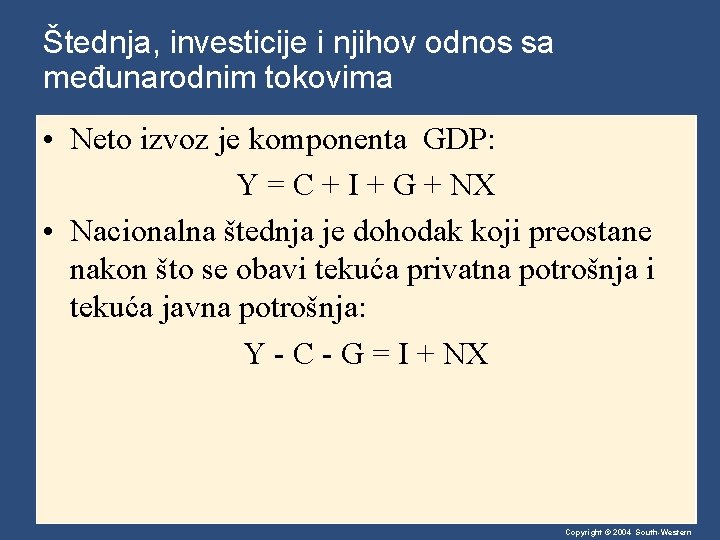 Štednja, investicije i njihov odnos sa međunarodnim tokovima

• Neto izvoz je komponenta GDP:

$Y = C + I + G + NX$

• Nacionalna štednja je dohodak koji preostane nakon što se obavi tekuća privatna potrošnja i tekuća javna potrošnja:

$Y - C - G = I + NX$

Copyright © 2004 South-Western